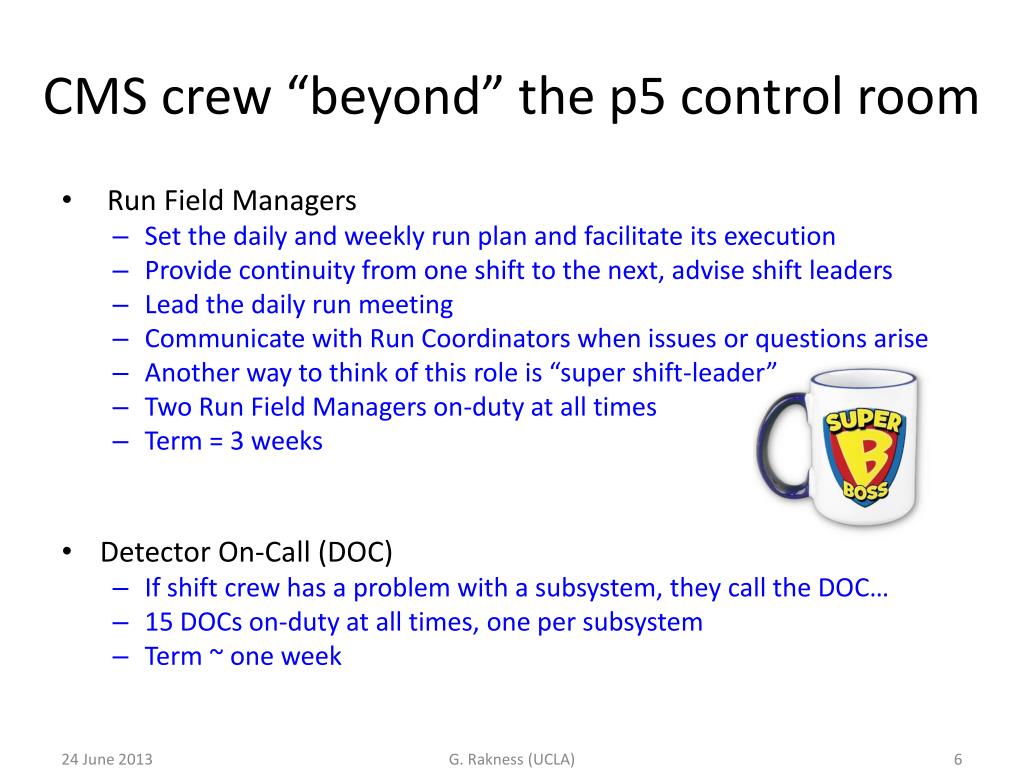 CMS crew “beyond” the p5 control room

• Run Field Managers
  – Set the daily and weekly run plan and facilitate its execution
  – Provide continuity from one shift to the next, advise shift leaders
  – Lead the daily run meeting
  – Communicate with Run Coordinators when issues or questions arise
  – Another way to think of this role is “super shift-leader”
  – Two Run Field Managers on-duty at all times
  – Term = 3 weeks

SUPER
B
BOSS

• Detector On-Call (DOC)
  – If shift crew has a problem with a subsystem, they call the DOC…
  – 15 DOCs on-duty at all times, one per subsystem
  – Term ~ one week

24 June 2013
G. Rakness (UCLA)
6